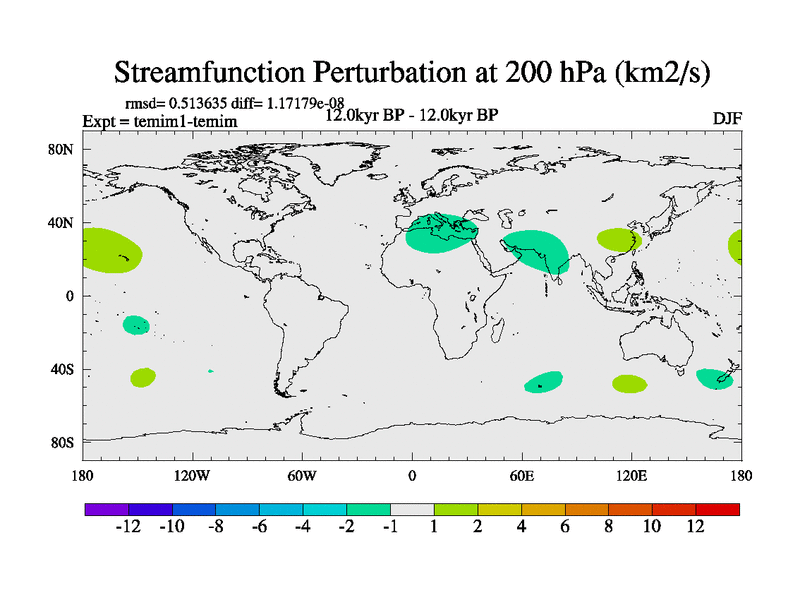 Streamfunction Perturbation at 200 hPa (km2/s)

rmsd= 0.513635 diff= 1.17179e-08
Expt = temim1-temim
12.0kyr BP - 12.0kyr BP
DJF

80N
40N
0
40S
80S

180
120W
60W
0
60E
120E
180

-12 -10 -8 -6 -4 -2 -1 1 2 4 6 8 10 12